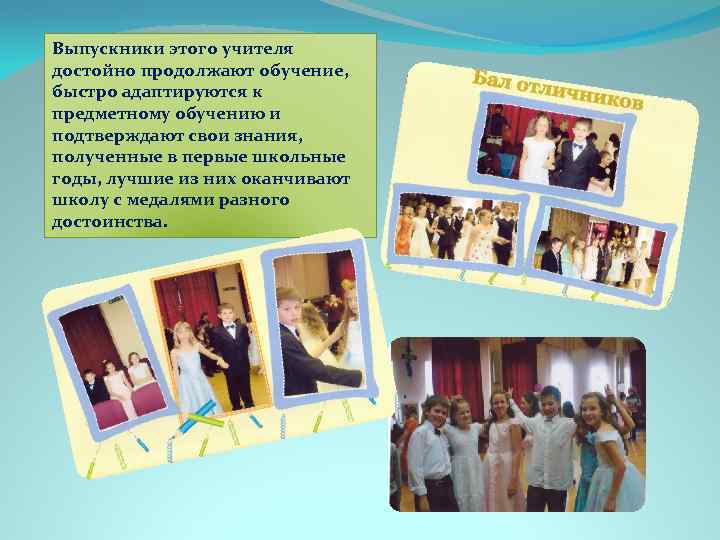 Выпускники этого учителя достойно продолжают обучение, быстро адаптируются к предметному обучению и подтверждают свои знания, полученные в первые школьные годы, лучшие из них оканчивают школу с медалями разного достоинства.

Бал отличников